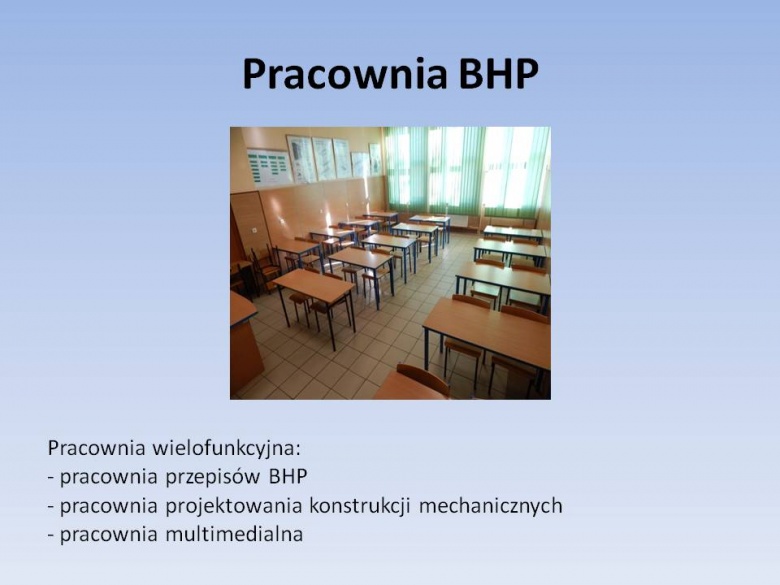 Pracownia BHP

Pracownia wielofunkcyjna:
- pracownia przepisów BHP
- pracownia projektowania konstrukcji mechanicznych
- pracownia multimedialna